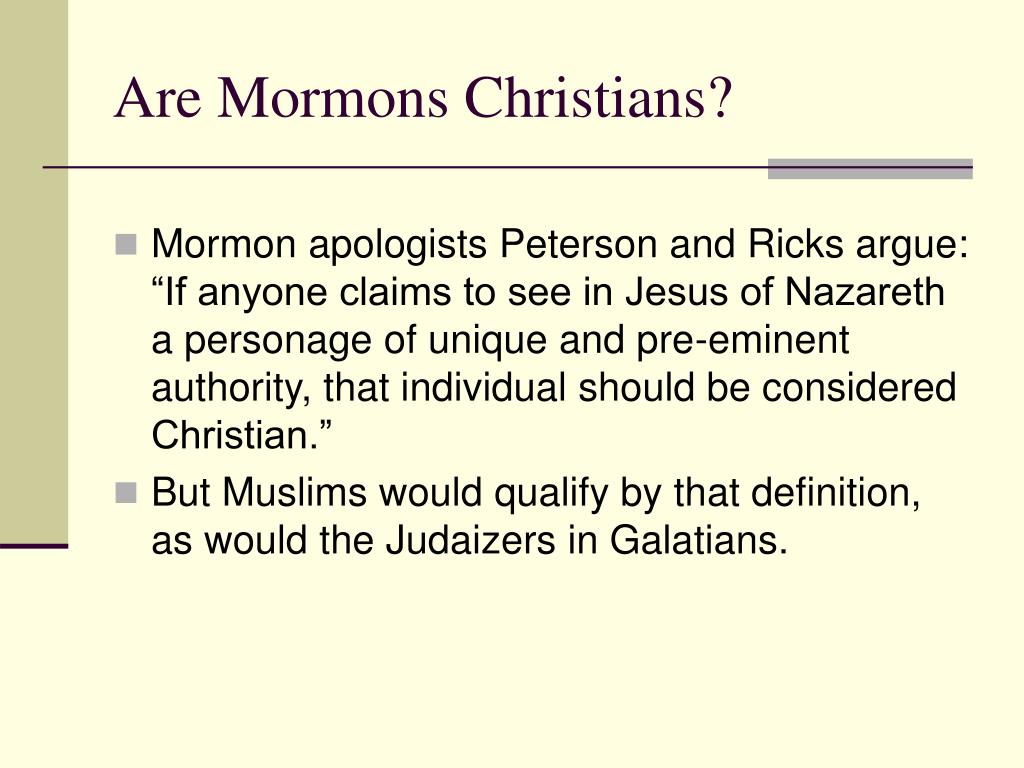 Are Mormons Christians?

Mormon apologists Peterson and Ricks argue: “If anyone claims to see in Jesus of Nazareth a personage of unique and pre-eminent authority, that individual should be considered Christian.”

But Muslims would qualify by that definition, as would the Judaizers in Galatians.